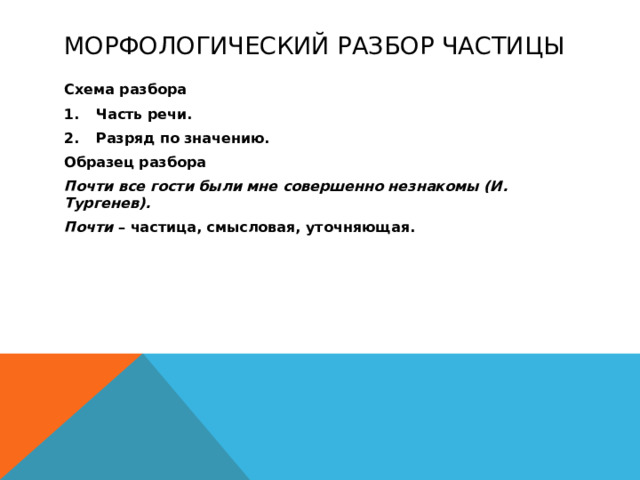 МОРФОЛОГИЧЕСКИЙ РАЗБОР ЧАСТИЦЫ

Схема разбора

1. Часть речи.

2. Разряд по значению.

Образец разбора

Почти все гости были мне совершенно незнакомы (И. Тургенев).

Почти – частица, смысловая, уточняющая.